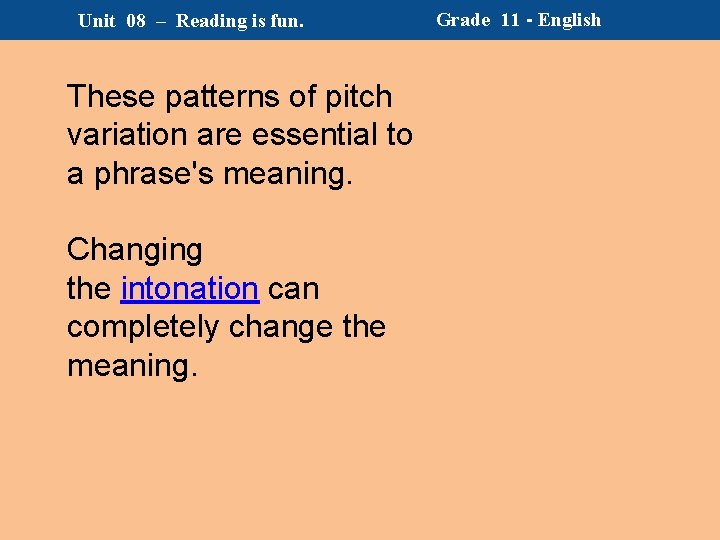 Unit 08 – Reading is fun.

Grade 11 - English

These patterns of pitch variation are essential to a phrase's meaning.

Changing the intonation can completely change the meaning.